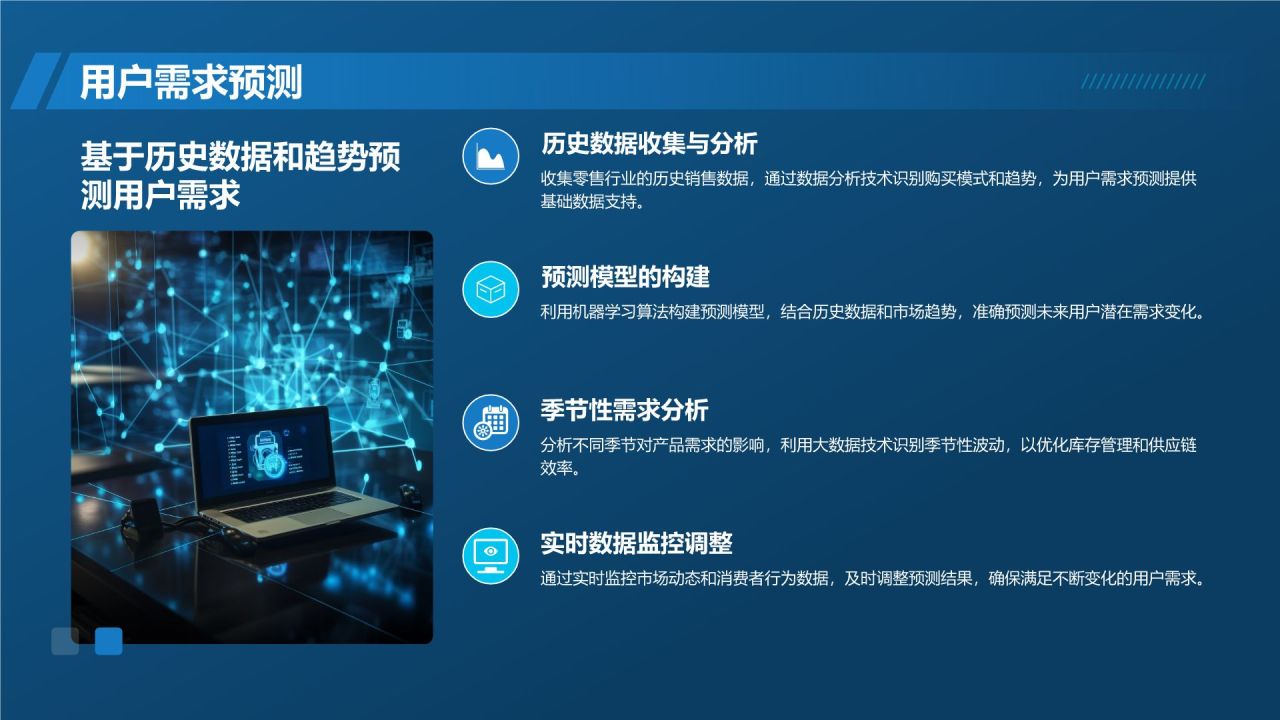 用户需求预测

基于历史数据和趋势预测用户需求

历史数据收集与分析

收集零售行业的历史销售数据，通过数据分析技术识别购买模式和趋势，为用户需求预测提供基础数据支持。

预测模型的构建

利用机器学习算法构建预测模型，结合历史数据和市场趋势，准确预测未来用户潜在需求变化。

季节性需求分析

分析不同季节对产品需求的影响，利用大数据技术识别季节性波动，以优化库存管理和供应链效率。

实时数据监控调整

通过实时监控市场动态和消费者行为数据，及时调整预测结果，确保满足不断变化的用户需求。